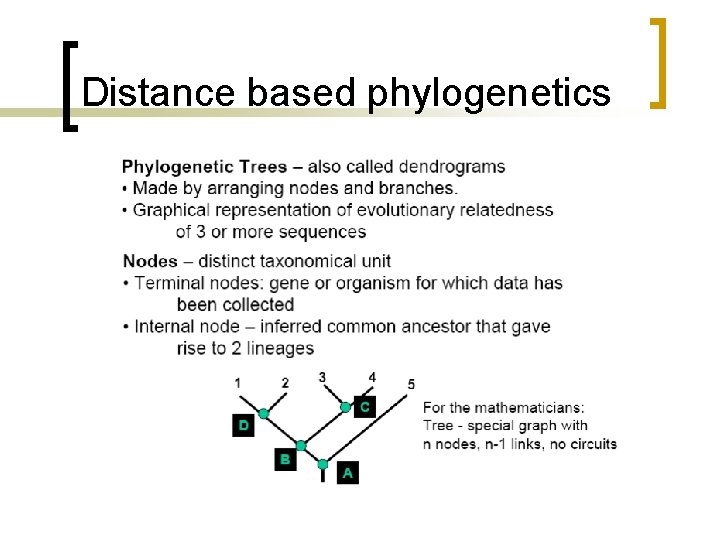 Distance based phylogenetics

Phylogenetic Trees – also called dendrograms
• Made by arranging nodes and branches.
• Graphical representation of evolutionary relatedness of 3 or more sequences

Nodes – distinct taxonomical unit
• Terminal nodes: gene or organism for which data has been collected
• Internal node – inferred common ancestor that gave rise to 2 lineages

1 2 3 4 5
D C B A

For the mathematicians:
Tree - special graph with n nodes, n-1 links, no circuits